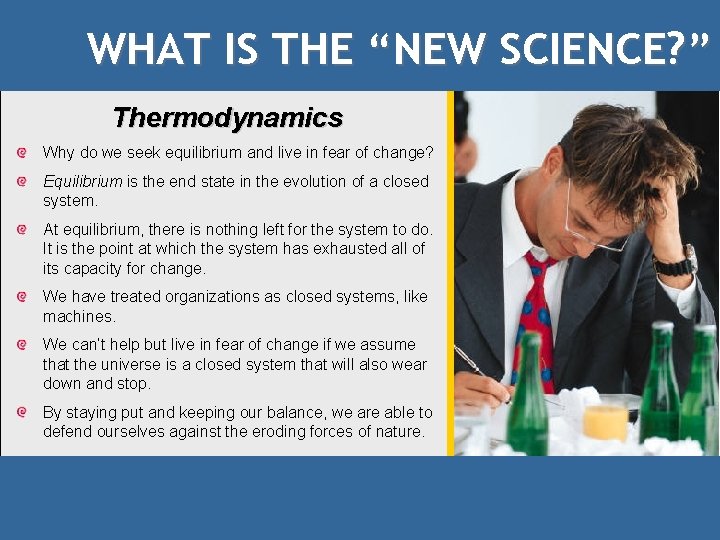 WHAT IS THE “NEW SCIENCE?”

Thermodynamics

Why do we seek equilibrium and live in fear of change?

Equilibrium is the end state in the evolution of a closed system.

At equilibrium, there is nothing left for the system to do. It is the point at which the system has exhausted all of its capacity for change.

We have treated organizations as closed systems, like machines.

We can't help but live in fear of change if we assume that the universe is a closed system that will also wear down and stop.

By staying put and keeping our balance, we are able to defend ourselves against the eroding forces of nature.